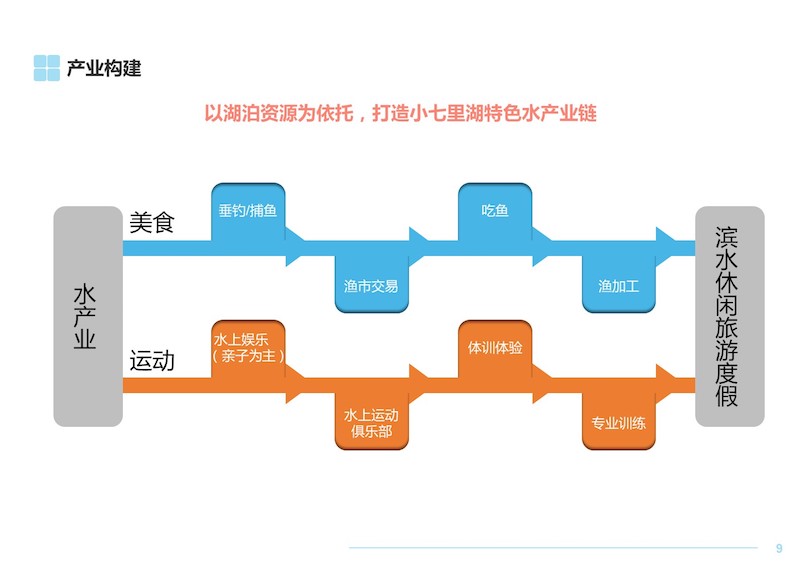 产业构建

以湖泊资源为依托，打造小七里湖特色水产业链

水产业

美食

垂钓/捕鱼

渔市交易

吃鱼

渔加工

运动

水上娱乐（亲子为主）

水上运动俱乐部

体训体验

专业训练

滨水休闲旅游度假

9